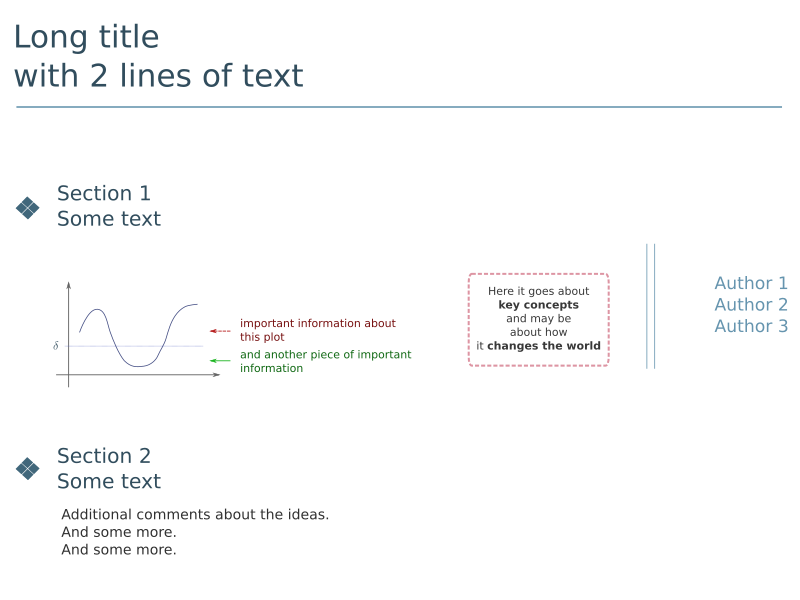 Long title
with 2 lines of text

Section 1
Some text

$\delta$

important information about this plot

and another piece of important information

Here it goes about **key concepts** and may be about how it **changes the world**

Author 1
Author 2
Author 3

Section 2
Some text

Additional comments about the ideas.
And some more.
And some more.